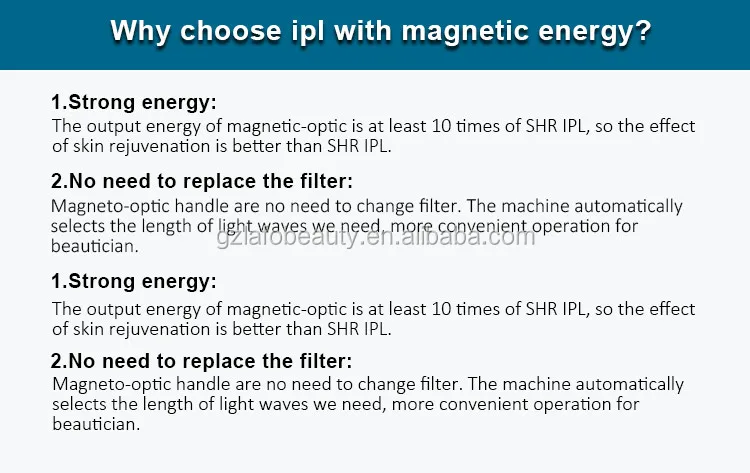 Why choose ipl with magnetic energy?

1.Strong energy:
The output energy of magnetic-optic is at least 10 times of SHR IPL, so the effect of skin rejuvenation is better than SHR IPL.

2.No need to replace the filter:
Magneto-optic handle are no need to change filter. The machine automatically selects the length of light waves we need, more convenient operation for beautician.

gzlafobeauty.en.alibaba.com

1.Strong energy:
The output energy of magnetic-optic is at least 10 times of SHR IPL, so the effect of skin rejuvenation is better than SHR IPL.

2.No need to replace the filter:
Magneto-optic handle are no need to change filter. The machine automatically selects the length of light waves we need, more convenient operation for beautician.